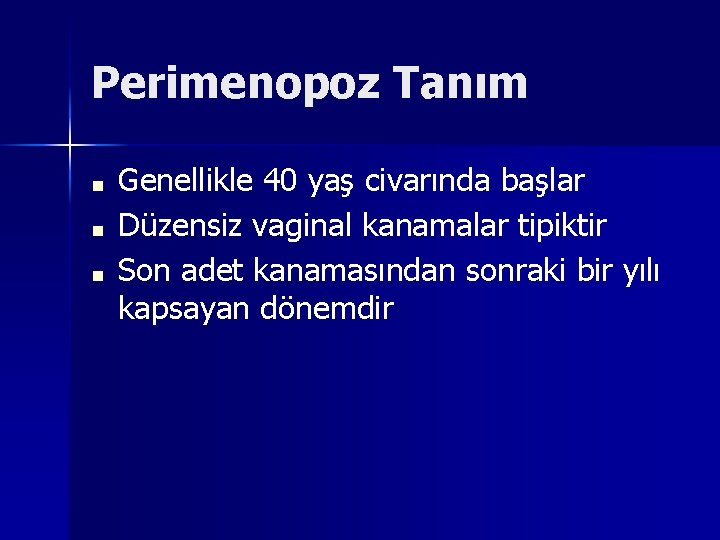 Perimenopoz Tanım

- Genellikle 40 yaş civarında başlar
- Düzensiz vaginal kanamalar tipiktir
- Son adet kanamasından sonraki bir yılı kapsayan dönemdir